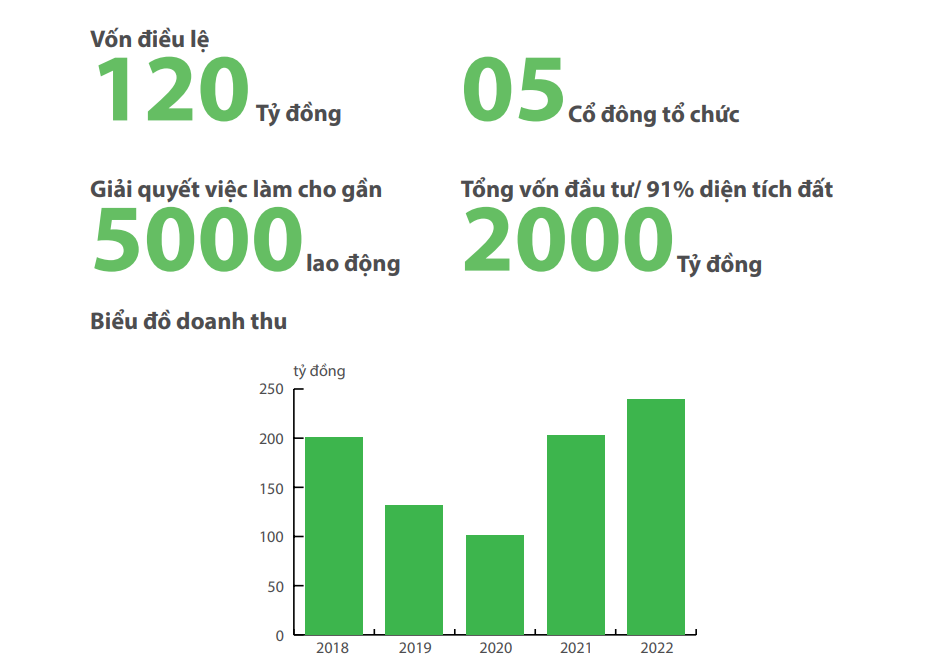 Vốn điều lệ
120 Tỷ đồng

05 Cổ đông tổ chức

Giải quyết việc làm cho gần
5000 lao động

Tổng vốn đầu tư/ 91% diện tích đất
2000 Tỷ đồng

Biểu đồ doanh thu

tỷ đồng
250
200
150
100
50
0
2018 2019 2020 2021 2022